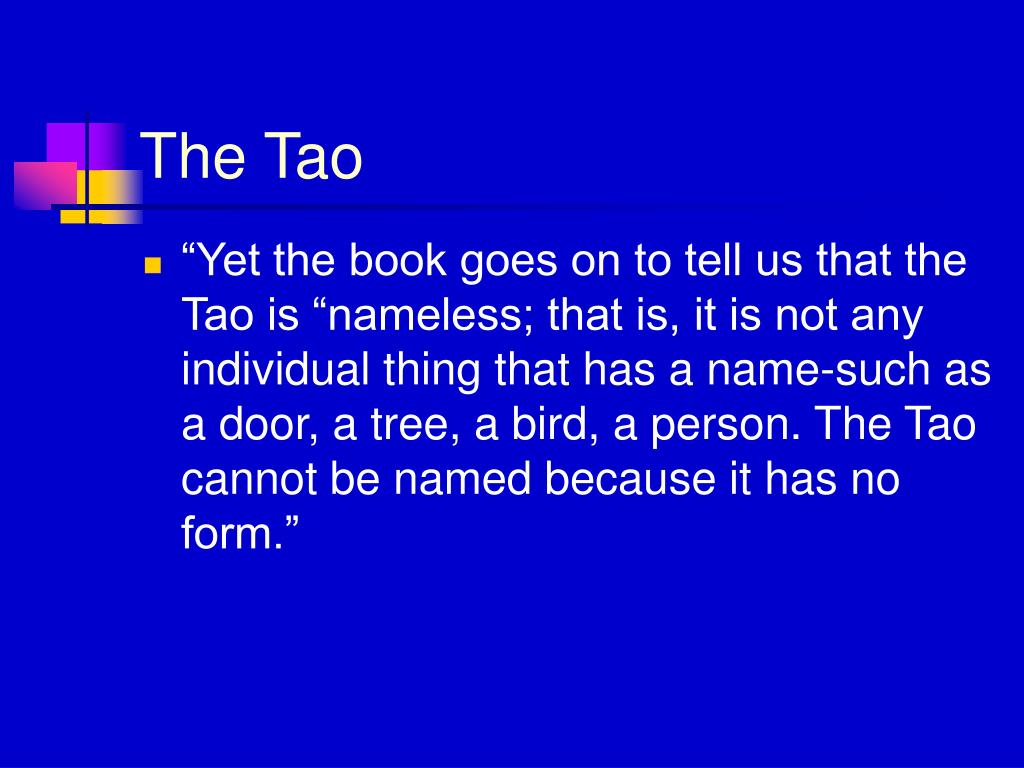 The Tao

“Yet the book goes on to tell us that the Tao is “nameless; that is, it is not any individual thing that has a name-such as a door, a tree, a bird, a person. The Tao cannot be named because it has no form.”